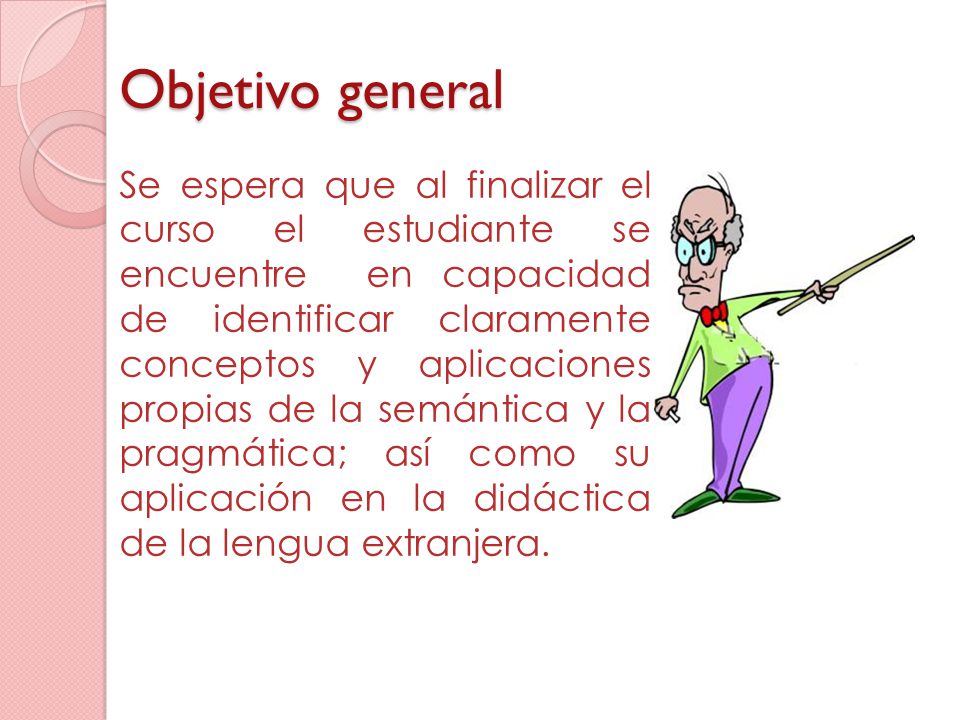 Objetivo general

Se espera que al finalizar el curso el estudiante se encuentre en capacidad de identificar claramente conceptos y aplicaciones propias de la semántica y la pragmática; así como su aplicación en la didáctica de la lengua extranjera.